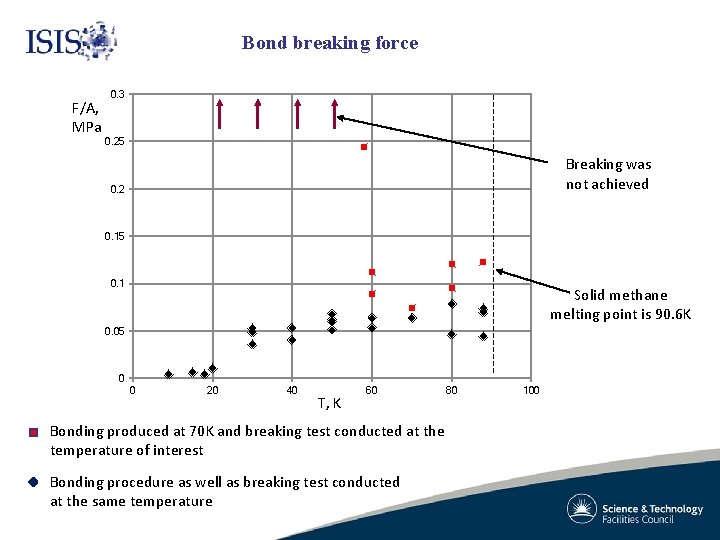 ISIS

Bond breaking force

F/A, MPa

0.3
0.25
0.2
0.15
0.1
0.05
0

0 20 40 60 80 100

T, K

Breaking was not achieved

Solid methane melting point is 90.6K

Bonding produced at 70K and breaking test conducted at the temperature of interest

Bonding procedure as well as breaking test conducted at the same temperature

Science & Technology Facilities Council